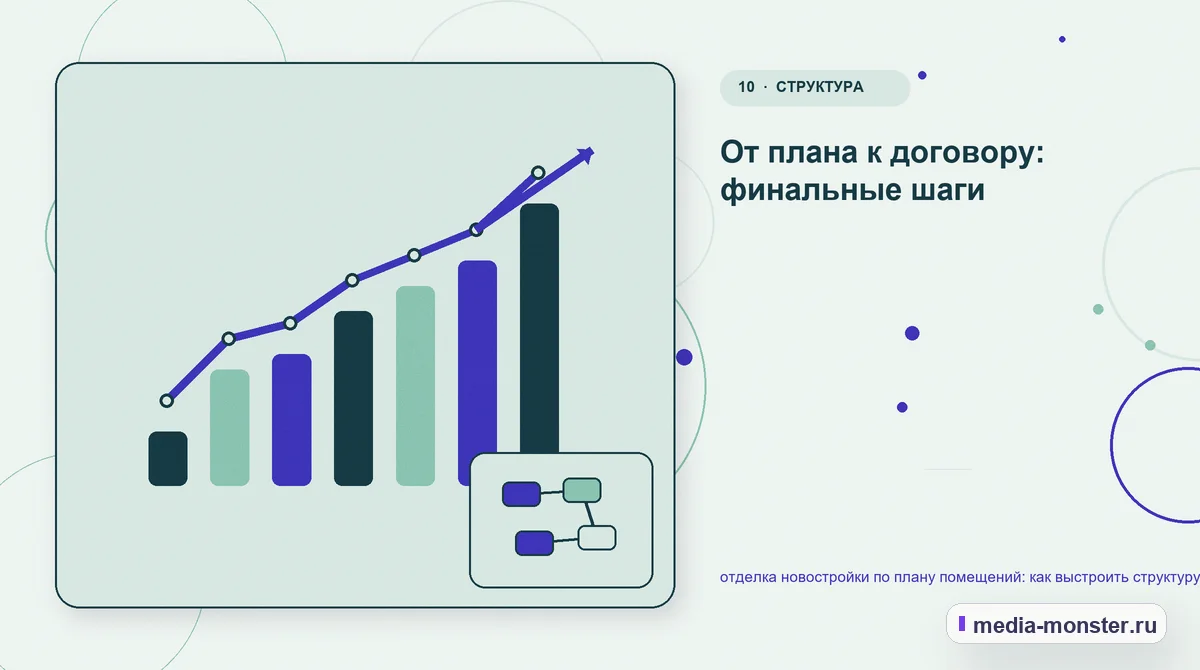 10 · СТРУКТУРА

От плана к договору: финальные шаги

отделка новостройки по плану помещений: как выстроить структуру

media-monster.ru